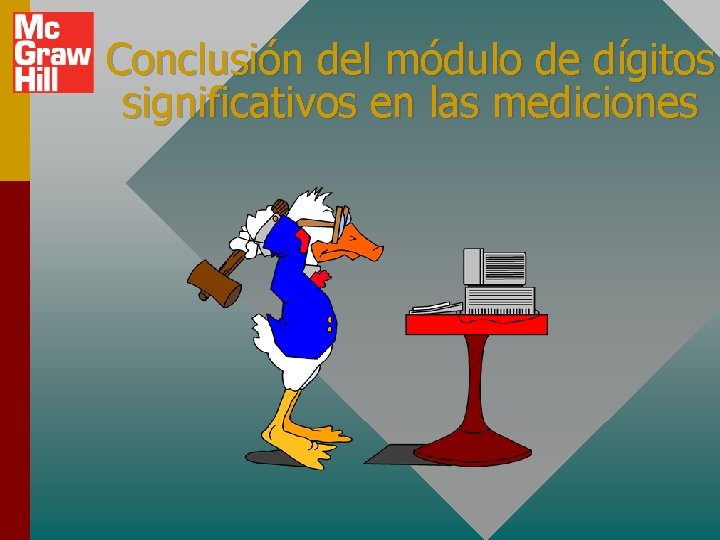 Mc Graw Hill

Conclusión del módulo de dígitos significativos en las mediciones